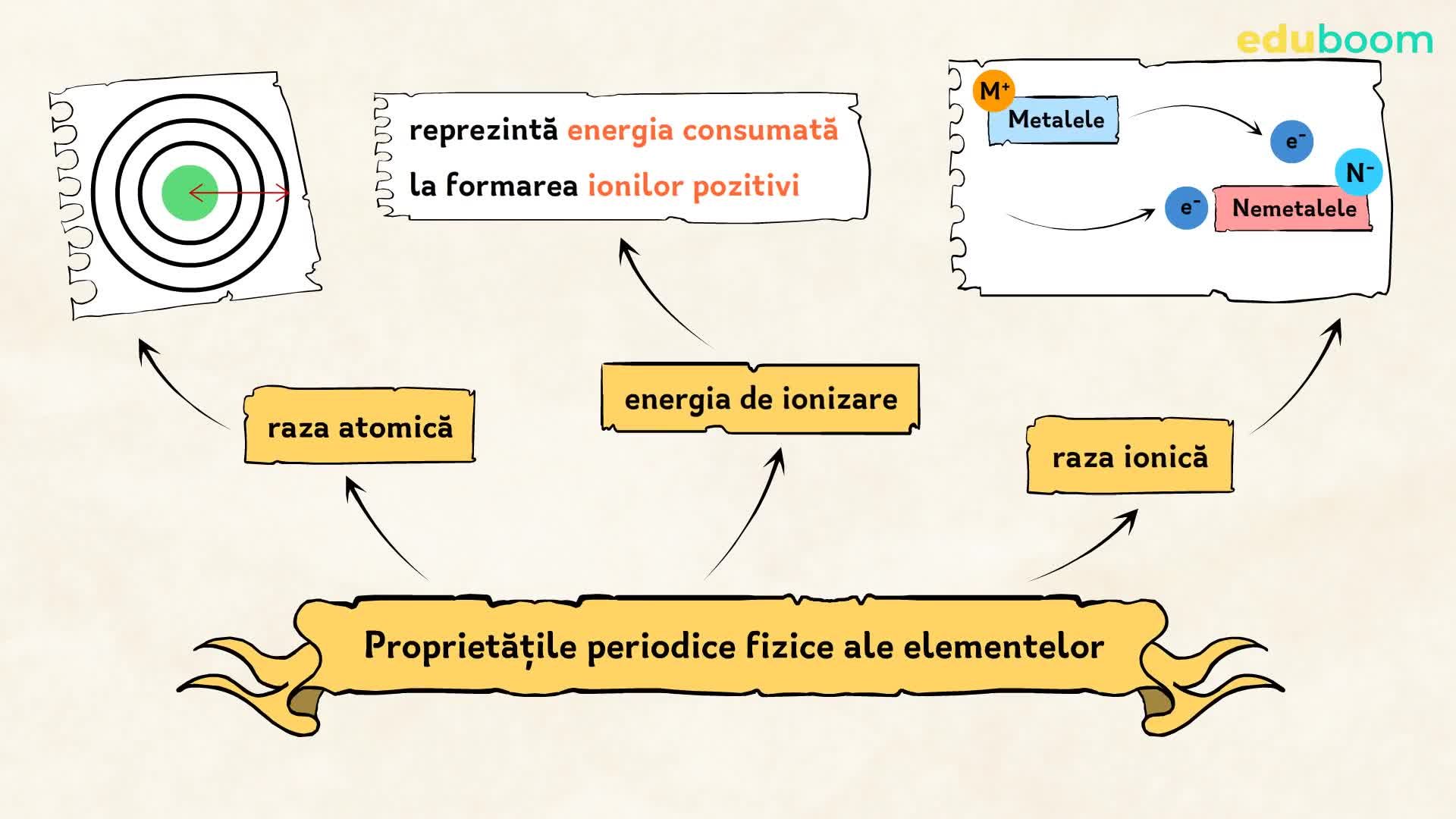 eduboom

reprezintă energia consumată la formarea ionilor pozitivi

$M^+$ Metalele $e^-$

$N^-$ $e^-$ Nemetalele

raza atomică

energia de ionizare

raza ionică

Proprietățile periodice fizice ale elementelor